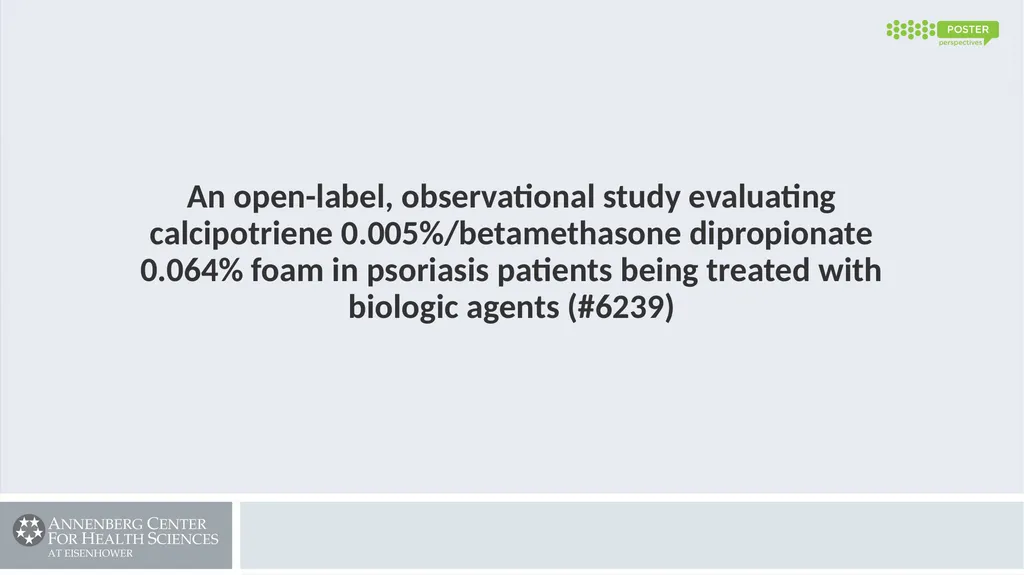 POSTER
perspectives

An open-label, observational study evaluating calcipotriene 0.005%/betamethasone dipropionate 0.064% foam in psoriasis patients being treated with biologic agents (#6239)

ANNENBERG CENTER
FOR HEALTH SCIENCES
AT EISENHOWER